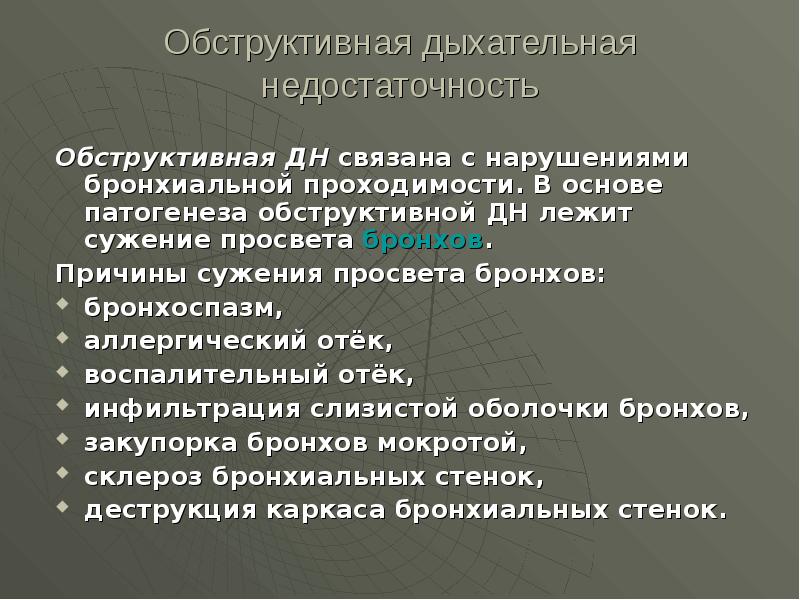 Обструктивная дыхательная недостаточность

Обструктивная ДН связана с нарушениями бронхиальной проходимости. В основе патогенеза обструктивной ДН лежит сужение просвета бронхов.

Причины сужения просвета бронхов:

- бронхоспазм,
- аллергический отёк,
- воспалительный отёк,
- инфильтрация слизистой оболочки бронхов,
- закупорка бронхов мокротой,
- склероз бронхиальных стенок,
- деструкция каркаса бронхиальных стенок.